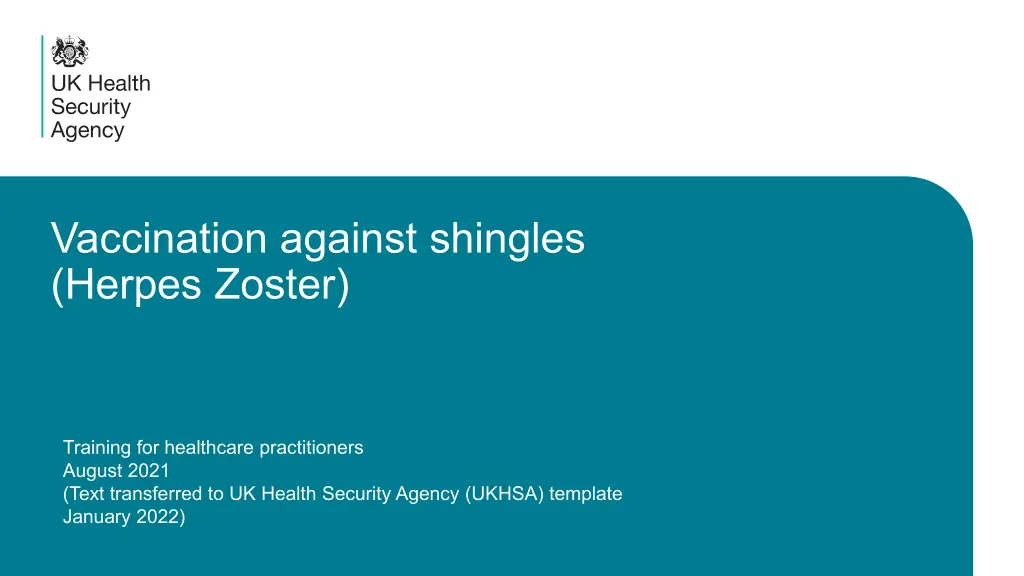 UK Health
Security
Agency

Vaccination against shingles
(Herpes Zoster)

Training for healthcare practitioners
August 2021
(Text transferred to UK Health Security Agency (UKHSA) template January 2022)